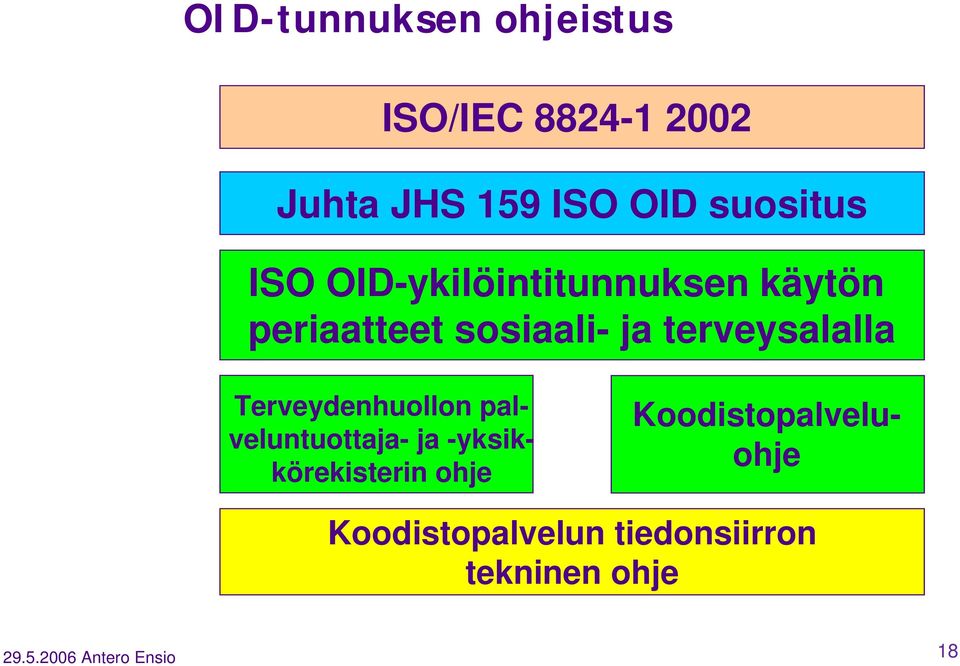 OID-tunnuksen ohjeistus

ISO/IEC 8824-1 2002

Juhta JHS 159 ISO OID suositus

ISO OID-ykilöintitunnuksen käytön periaatteet sosiaali- ja terveysalalla

Terveydenhuollon palveluntuottaja- ja -yksikkörekisterin ohje

Koodistopalveluohje

Koodistopalvelun tiedonsiirron tekninen ohje

29.5.2006 Antero Ensio

18